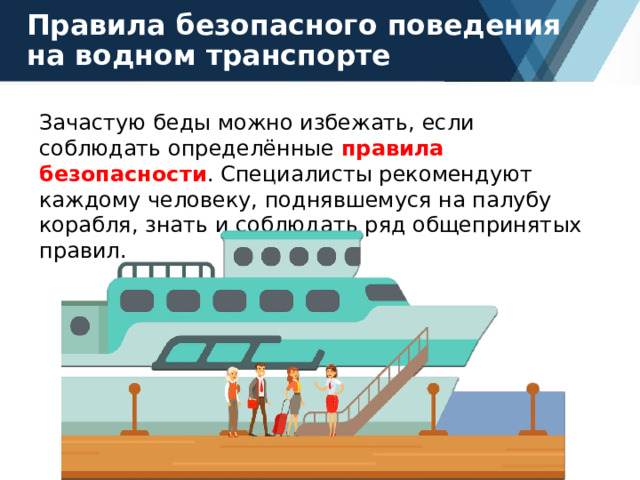 Правила безопасного поведения на водном транспорте

Зачастую беды можно избежать, если соблюдать определённые правила безопасности. Специалисты рекомендуют каждому человеку, поднявшемуся на палубу корабля, знать и соблюдать ряд общепринятых правил.